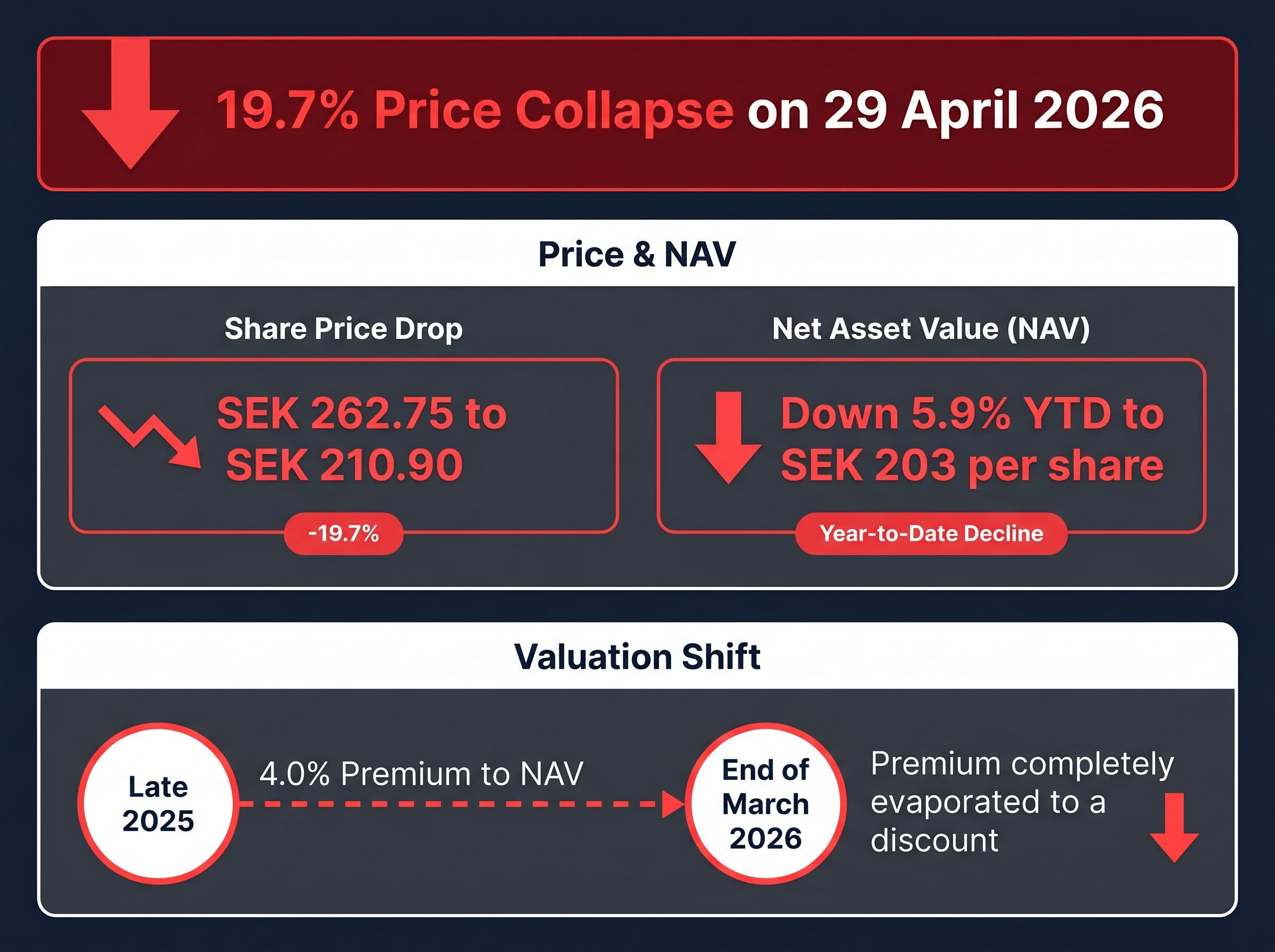 19.7% Price Collapse on 29 April 2026

Price & NAV

Share Price Drop

SEK 262.75 to SEK 210.90

-19.7%

Net Asset Value (NAV)

Down 5.9% YTD to SEK 203 per share

Year-to-Date Decline

Valuation Shift

Late 2025

4.0% Premium to NAV

End of March 2026

Premium completely evaporated to a discount